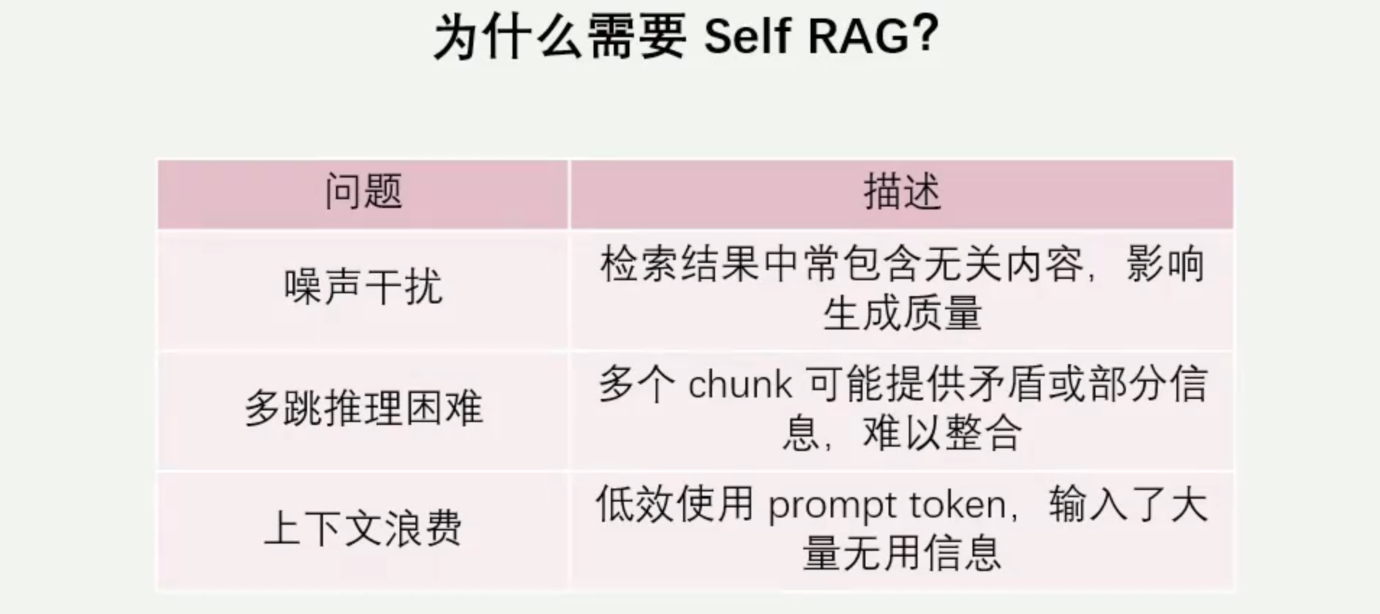 为什么需要 Self RAG?

| 问题 | 描述 |
|---|---|
| 噪声干扰 | 检索结果中常包含无关内容，影响生成质量 |
| 多跳推理困难 | 多个 chunk 可能提供矛盾或部分信息，难以整合 |
| 上下文浪费 | 低效使用 prompt token，输入了大量无用信息 |